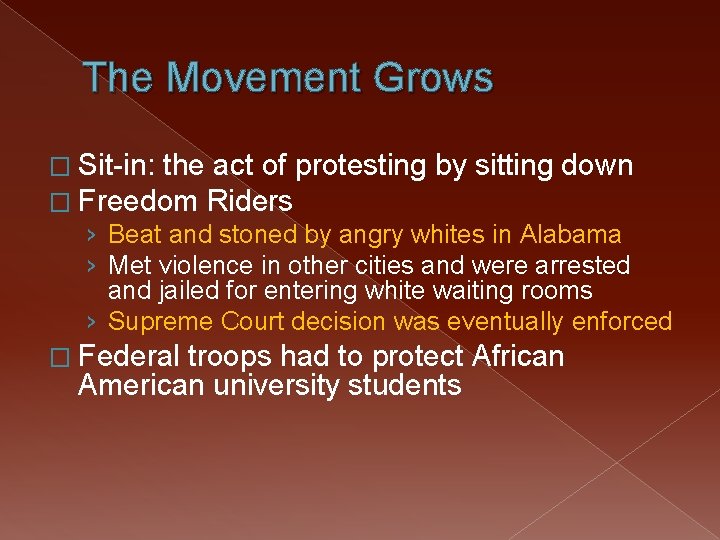 The Movement Grows

□ Sit-in: the act of protesting by sitting down
□ Freedom Riders
› Beat and stoned by angry whites in Alabama
› Met violence in other cities and were arrested and jailed for entering white waiting rooms
› Supreme Court decision was eventually enforced
□ Federal troops had to protect African American university students